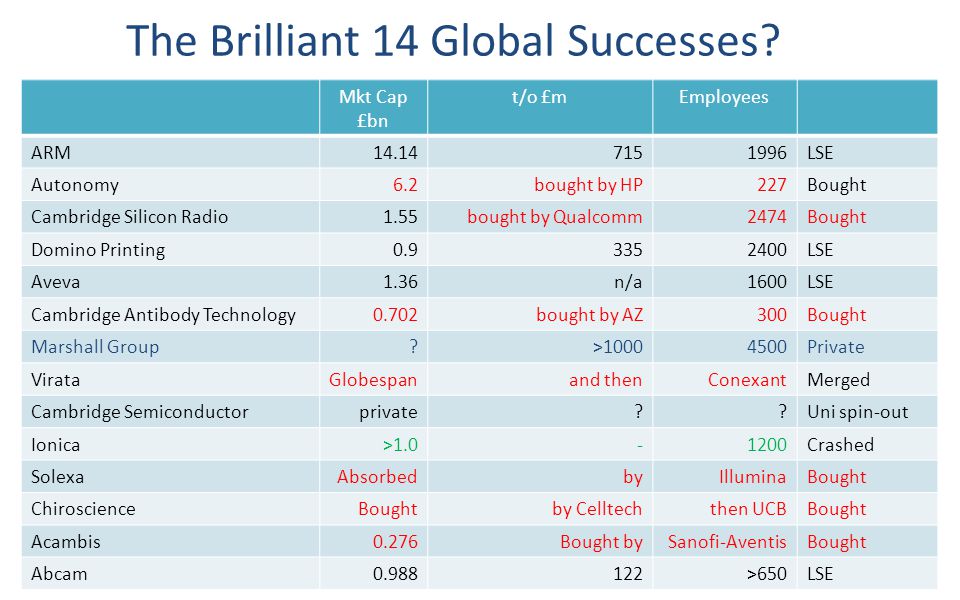 The Brilliant 14 Global Successes?

|  | Mkt Cap £bn | t/o £m | Employees |  |
|---|---|---|---|---|
| ARM | 14.14 | 715 | 1996 | LSE |
| Autonomy | 6.2 | bought by HP | 227 | Bought |
| Cambridge Silicon Radio | 1.55 | bought by Qualcomm | 2474 | Bought |
| Domino Printing | 0.9 | 335 | 2400 | LSE |
| Aveva | 1.36 | n/a | 1600 | LSE |
| Cambridge Antibody Technology | 0.702 | bought by AZ | 300 | Bought |
| Marshall Group | ? | >1000 | 4500 | Private |
| Virata | Globespan | and then | Conexant | Merged |
| Cambridge Semiconductor | private | ? | ? | Uni spin-out |
| Ionica | >1.0 | - | 1200 | Crashed |
| Solexa | Absorbed | by | Illumina | Bought |
| Chiroscience | Bought | by Celltech | then UCB | Bought |
| Acambis | 0.276 | Bought by | Sanofi-Aventis | Bought |
| Abcam | 0.988 | 122 | >650 | LSE |